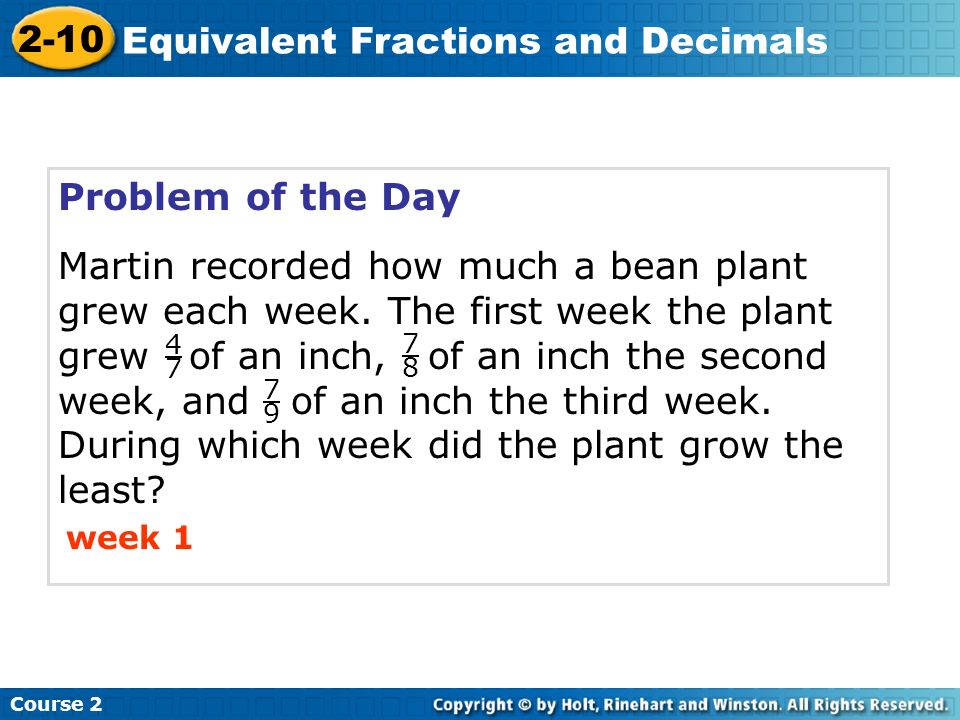 2-10 Equivalent Fractions and Decimals

Problem of the Day

Martin recorded how much a bean plant grew each week. The first week the plant grew $\frac{4}{7}$ of an inch, $\frac{7}{8}$ of an inch the second week, and $\frac{7}{9}$ of an inch the third week. During which week did the plant grow the least?

week 1

Course 2

Copyright © by Holt, Rinehart and Winston. All Rights Reserved.